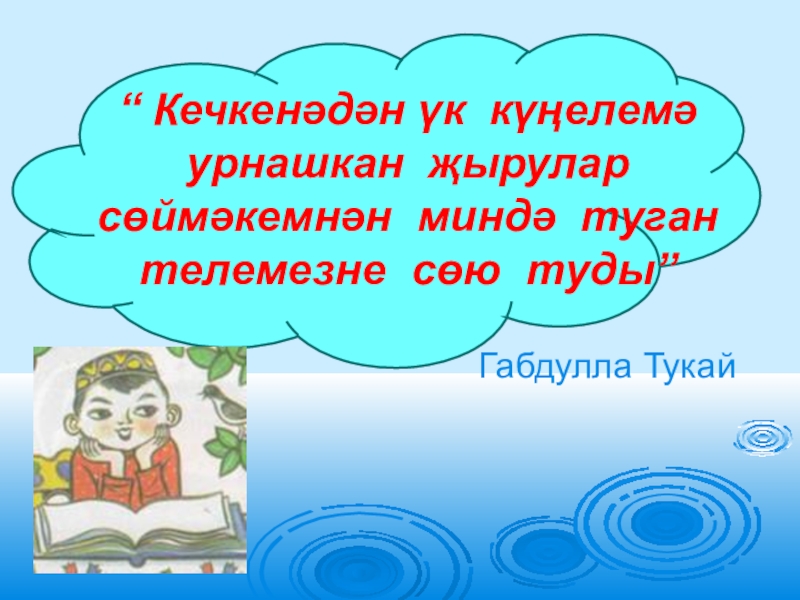 “ Кечкенәдән үк күңелемә урнашкан җырулар сөймәкемнән миндә туган телемезне сөю туды”

Габдулла Тукай